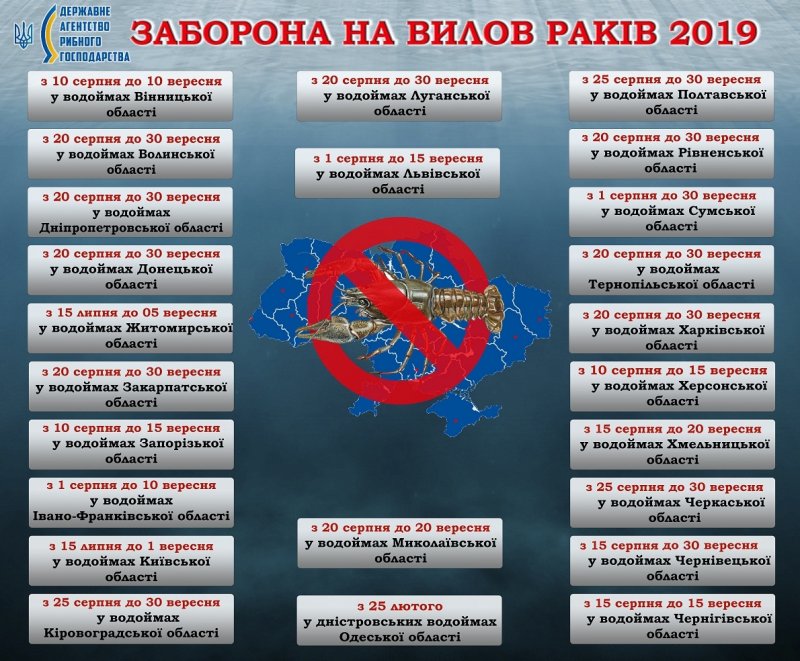 ДЕРЖАВНЕ АГЕНТСТВО РИБНОГО ГОСПОДАРСТВА

ЗАБОРОНА НА ВИЛОВ РАКІВ 2019

з 10 серпня до 10 вересня у водоймах Вінницької області

з 20 серпня до 30 вересня у водоймах Волинської області

з 20 серпня до 30 вересня у водоймах Дніпропетровської області

з 20 серпня до 30 вересня у водоймах Донецької області

з 15 липня до 05 вересня у водоймах Житомирської області

з 20 серпня до 30 вересня у водоймах Закарпатської області

з 10 серпня до 15 вересня у водоймах Запорізької області

з 1 серпня до 10 вересня у водоймах Івано-Франківської області

з 15 липня до 1 вересня у водоймах Київської області

з 25 серпня до 30 вересня у водоймах Кіровоградської області

з 20 серпня до 30 вересня у водоймах Луганської області

з 1 серпня до 15 вересня у водоймах Львівської області

з 20 серпня до 20 вересня у водоймах Миколаївської області

з 25 лютого у дністровських водоймах Одеської області

з 25 серпня до 30 вересня у водоймах Полтавської області

з 20 серпня до 30 вересня у водоймах Рівненської області

з 1 серпня до 30 вересня у водоймах Сумської області

з 20 серпня до 30 вересня у водоймах Тернопільської області

з 20 серпня до 30 вересня у водоймах Харківської області

з 10 серпня до 15 вересня у водоймах Херсонської області

з 15 серпня до 20 вересня у водоймах Хмельницької області

з 25 серпня до 30 вересня у водоймах Черкаської області

з 15 серпня до 30 вересня у водоймах Чернівецької області

з 15 серпня до 15 вересня у водоймах Чернігівської області